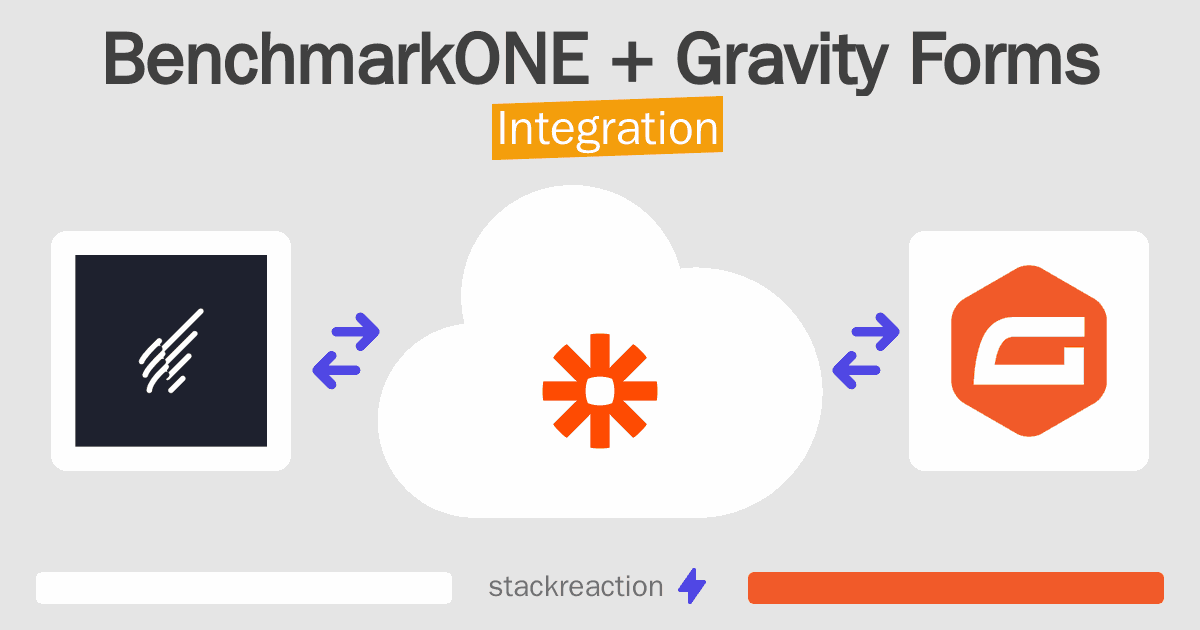 BenchmarkONE + Gravity Forms
Integration

stackreaction